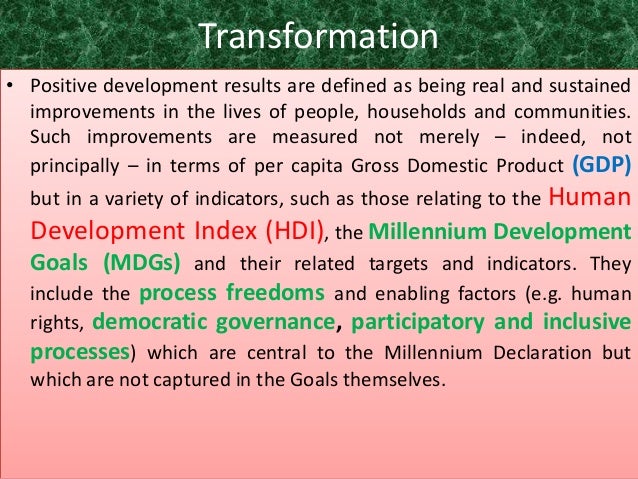 Transformation

• Positive development results are defined as being real and sustained improvements in the lives of people, households and communities. Such improvements are measured not merely – indeed, not principally – in terms of per capita Gross Domestic Product (GDP) but in a variety of indicators, such as those relating to the Human Development Index (HDI), the Millennium Development Goals (MDGs) and their related targets and indicators. They include the process freedoms and enabling factors (e.g. human rights, democratic governance, participatory and inclusive processes) which are central to the Millennium Declaration but which are not captured in the Goals themselves.